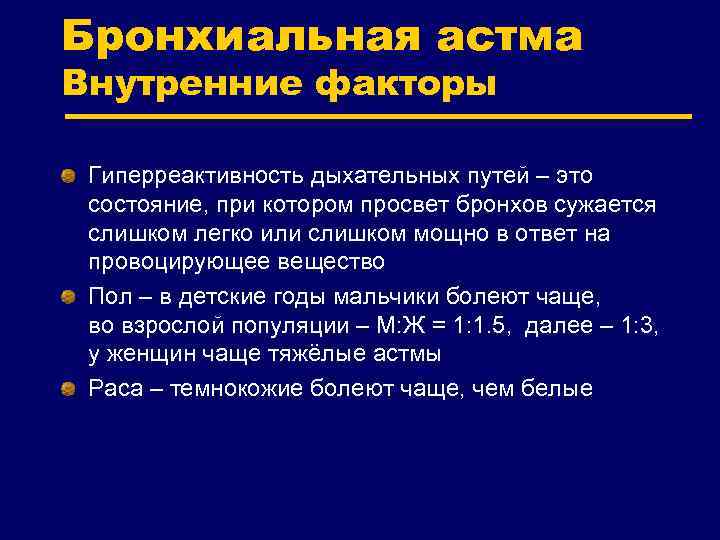 Бронхиальная астма
Внутренние факторы

Гиперреактивность дыхательных путей – это состояние, при котором просвет бронхов сужается слишком легко или слишком мощно в ответ на провоцирующее вещество

Пол – в детские годы мальчики болеют чаще, во взрослой популяции – М:Ж = 1:1.5, далее – 1:3, у женщин чаще тяжёлые астмы

Раса – темнокожие болеют чаще, чем белые